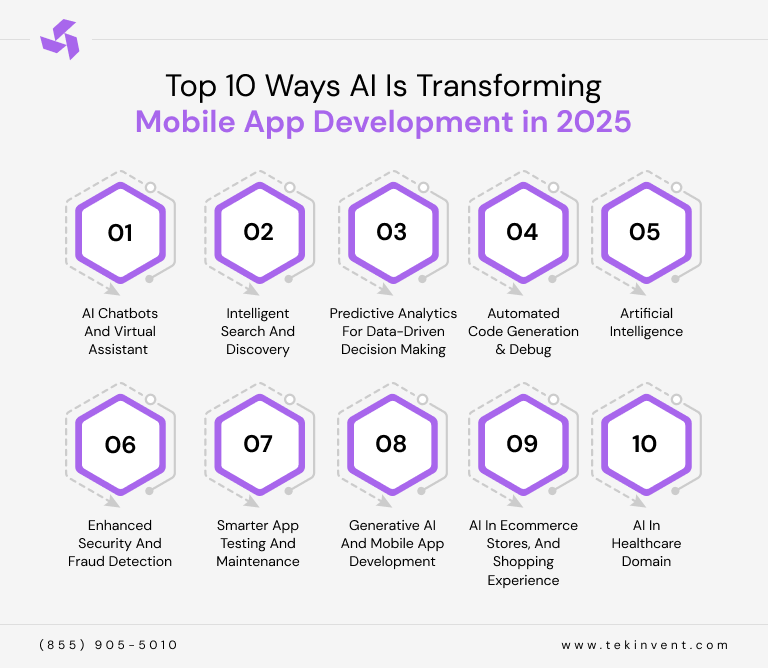 Top 10 Ways AI Is Transforming
Mobile App Development in 2025

01
AI Chatbots And Virtual Assistant

02
Intelligent Search And Discovery

03
Predictive Analytics For Data-Driven Decision Making

04
Automated Code Generation & Debug

05
Artificial Intelligence

06
Enhanced Security And Fraud Detection

07
Smarter App Testing And Maintenance

08
Generative AI And Mobile App Development

09
AI In Ecommerce Stores, And Shopping Experience

10
AI In Healthcare Domain

(855) 905-5010

www.tekinvent.com